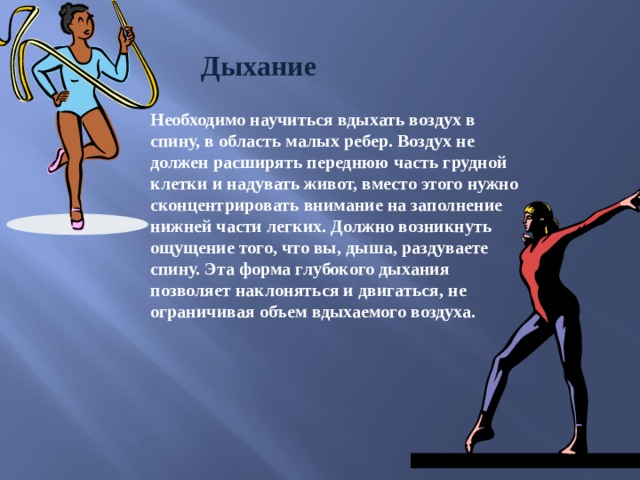 Дыхание

Необходимо научиться вдыхать воздух в спину, в область малых ребер. Воздух не должен расширять переднюю часть грудной клетки и надувать живот, вместо этого нужно сконцентрировать внимание на заполнение нижней части легких. Должно возникнуть ощущение того, что вы, дыша, раздуваете спину. Эта форма глубокого дыхания позволяет наклоняться и двигаться, не ограничивая объем вдыхаемого воздуха.